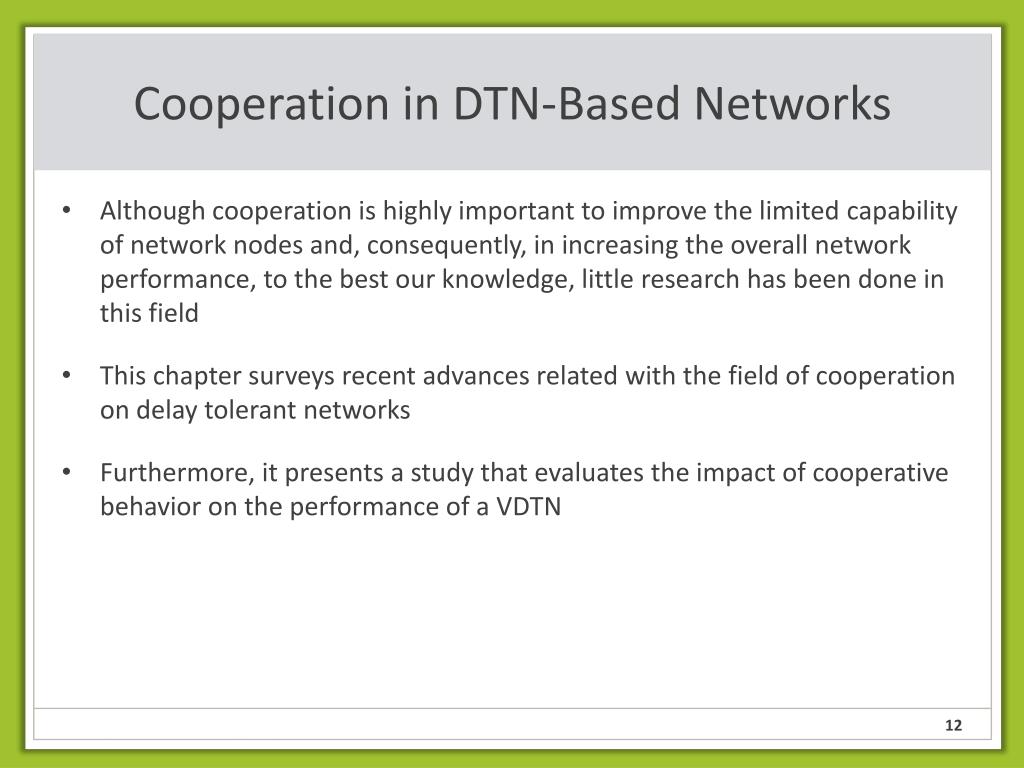 Cooperation in DTN-Based Networks

• Although cooperation is highly important to improve the limited capability of network nodes and, consequently, in increasing the overall network performance, to the best our knowledge, little research has been done in this field

• This chapter surveys recent advances related with the field of cooperation on delay tolerant networks

• Furthermore, it presents a study that evaluates the impact of cooperative behavior on the performance of a VDTN

12